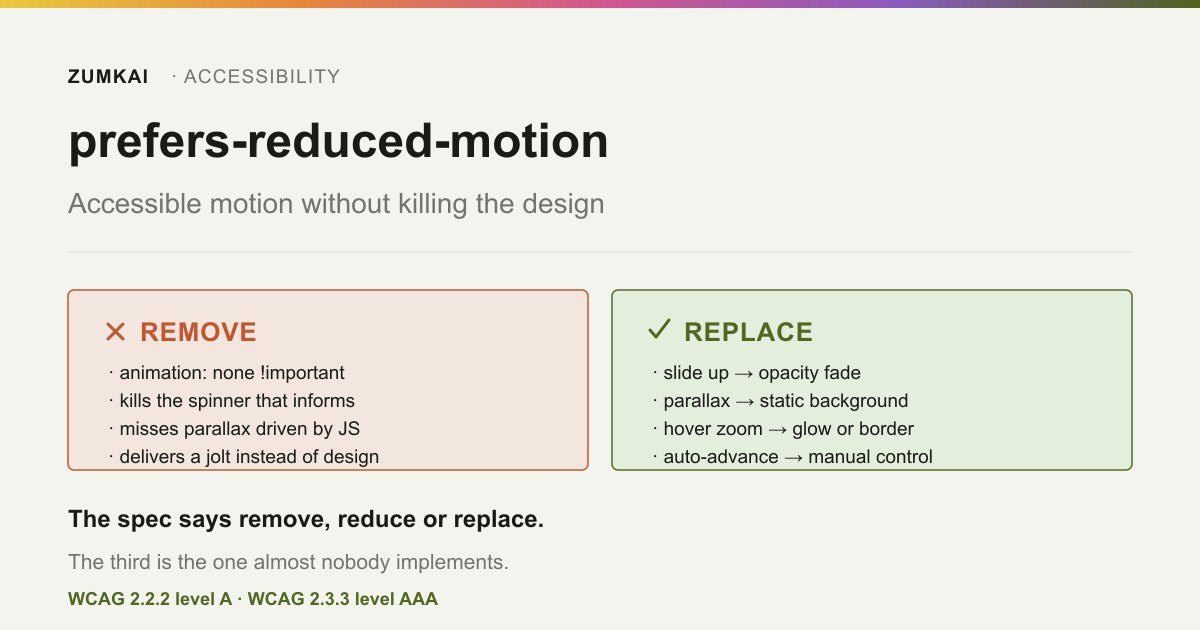 ZUMKAI · ACCESSIBILITY

prefers-reduced-motion

Accessible motion without killing the design

✕ REMOVE

· animation: none !important
· kills the spinner that informs
· misses parallax driven by JS
· delivers a jolt instead of design

✓ REPLACE

· slide up → opacity fade
· parallax → static background
· hover zoom → glow or border
· auto-advance → manual control

The spec says remove, reduce or replace.

The third is the one almost nobody implements.

WCAG 2.2.2 level A · WCAG 2.3.3 level AAA